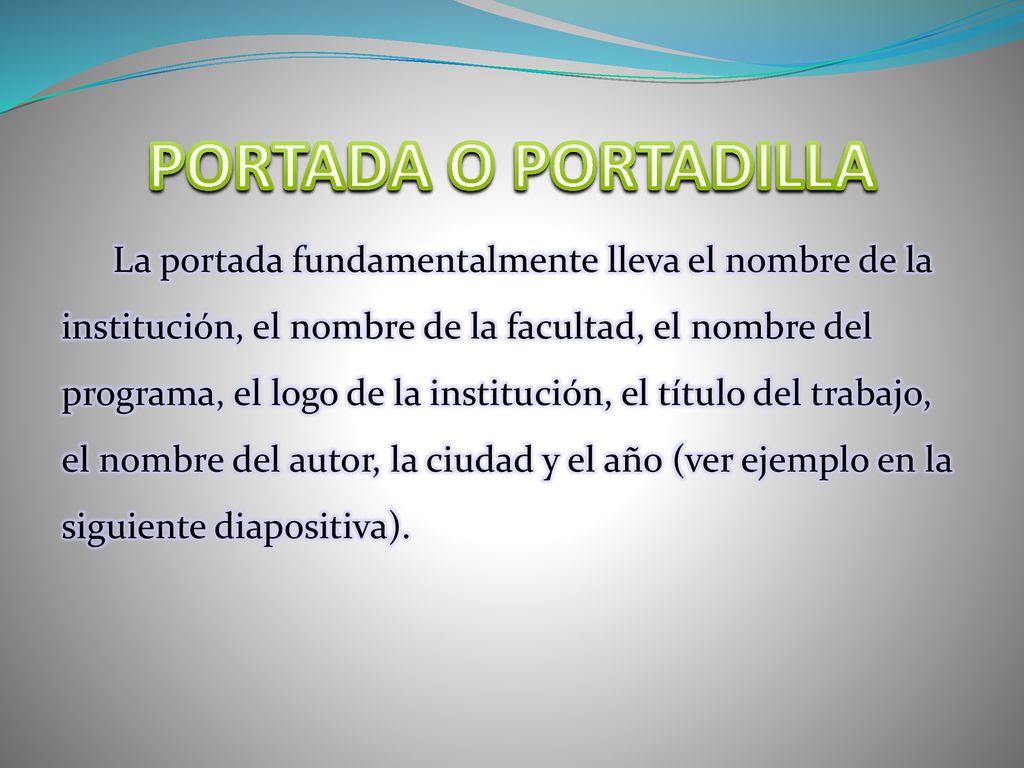 PORTADA O PORTADILLA

La portada fundamentalmente lleva el nombre de la institución, el nombre de la facultad, el nombre del programa, el logo de la institución, el título del trabajo, el nombre del autor, la ciudad y el año (ver ejemplo en la siguiente diapositiva).